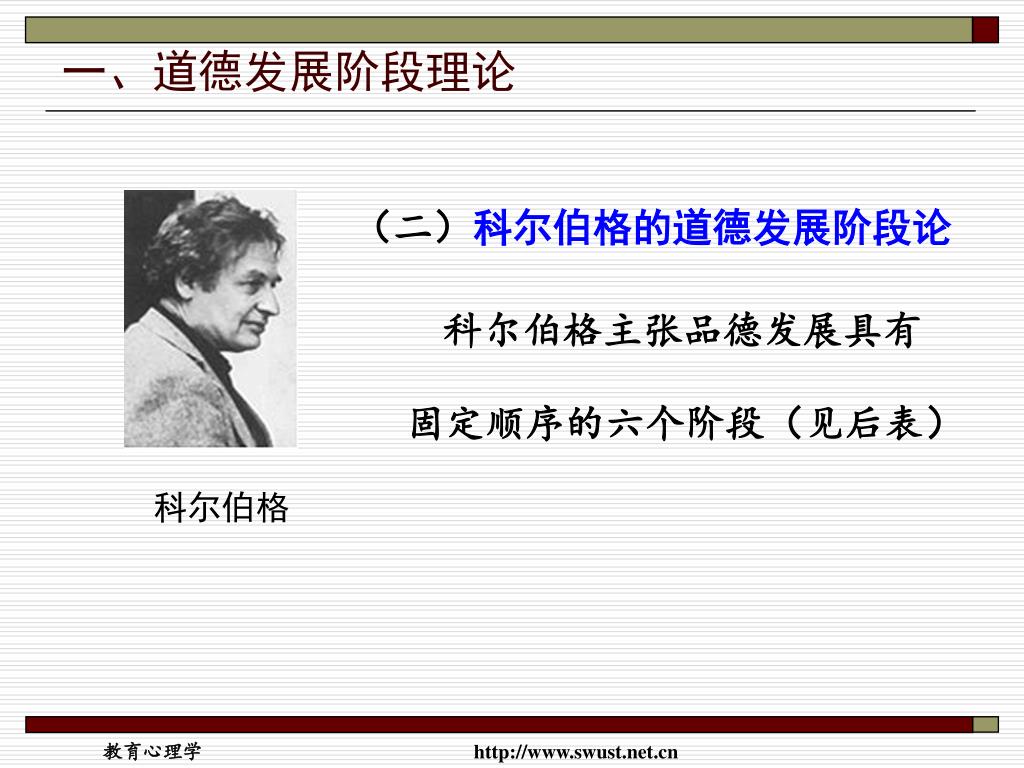 一、道德发展阶段理论

（二）科尔伯格的道德发展阶段论

科尔伯格主张品德发展具有固定顺序的六个阶段（见后表）

科尔伯格

教育心理学

http://www.swust.net.cn